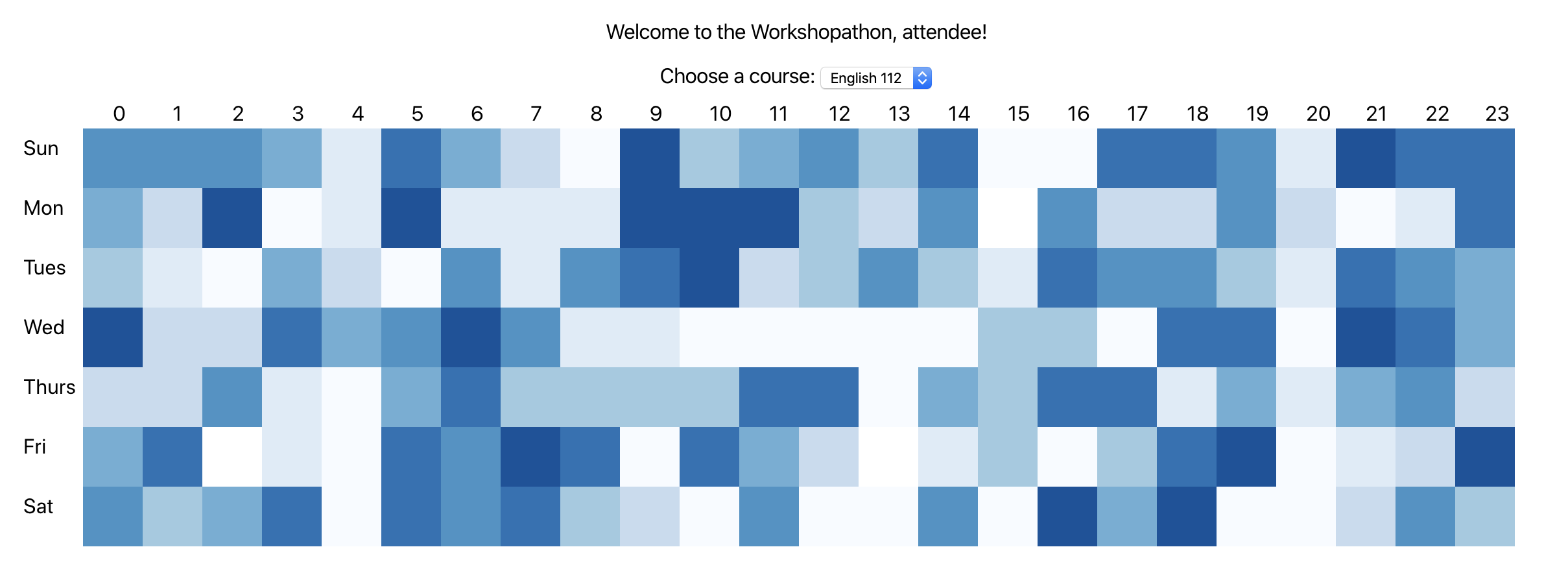 Welcome to the Workshopathon, attendee!

Choose a course: English 112

0 1 2 3 4 5 6 7 8 9 10 11 12 13 14 15 16 17 18 19 20 21 22 23

Sun
Mon
Tues
Wed
Thurs
Fri
Sat